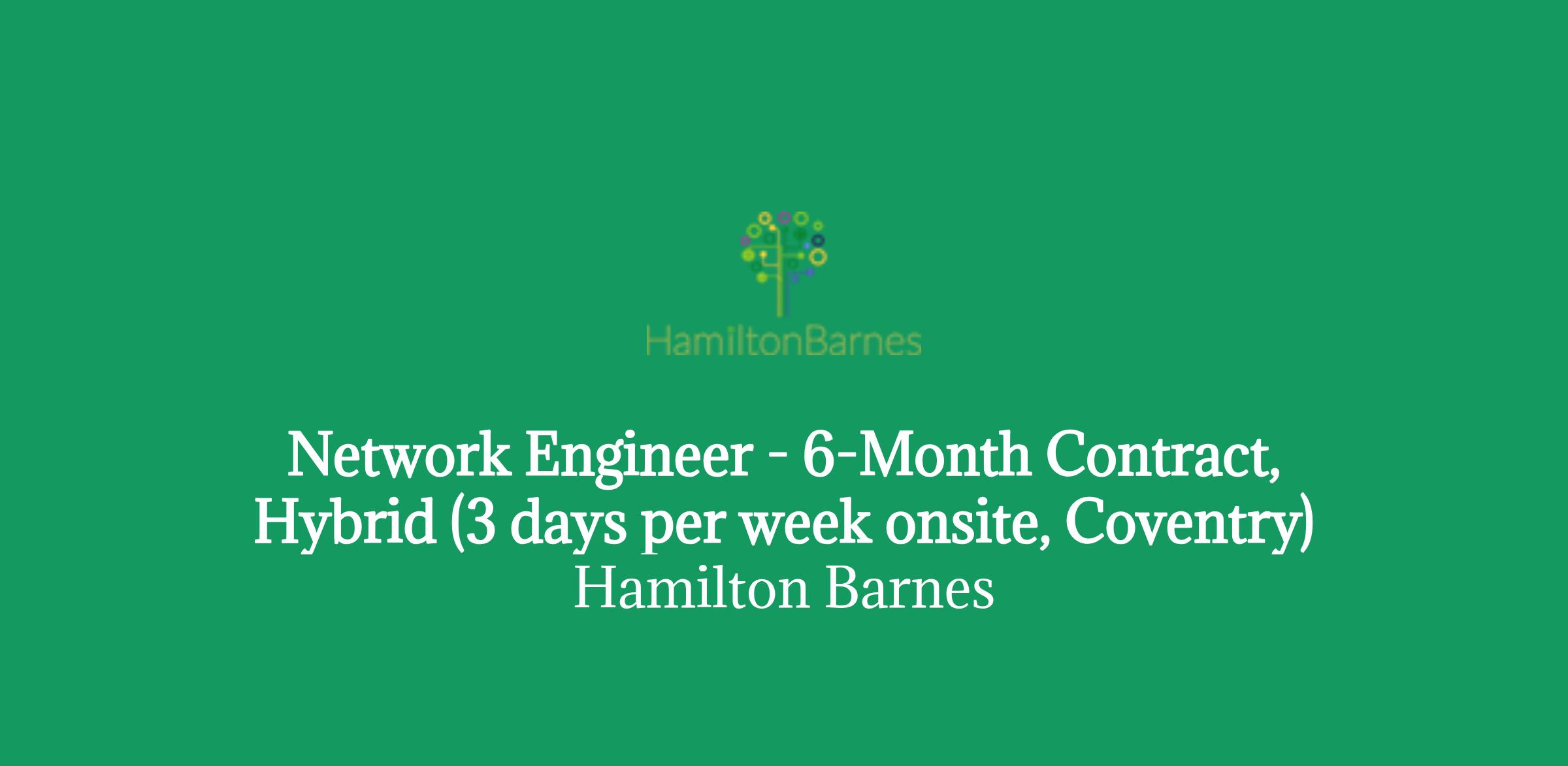 HamiltonBarnes

Network Engineer - 6-Month Contract, Hybrid (3 days per week onsite, Coventry)
Hamilton Barnes